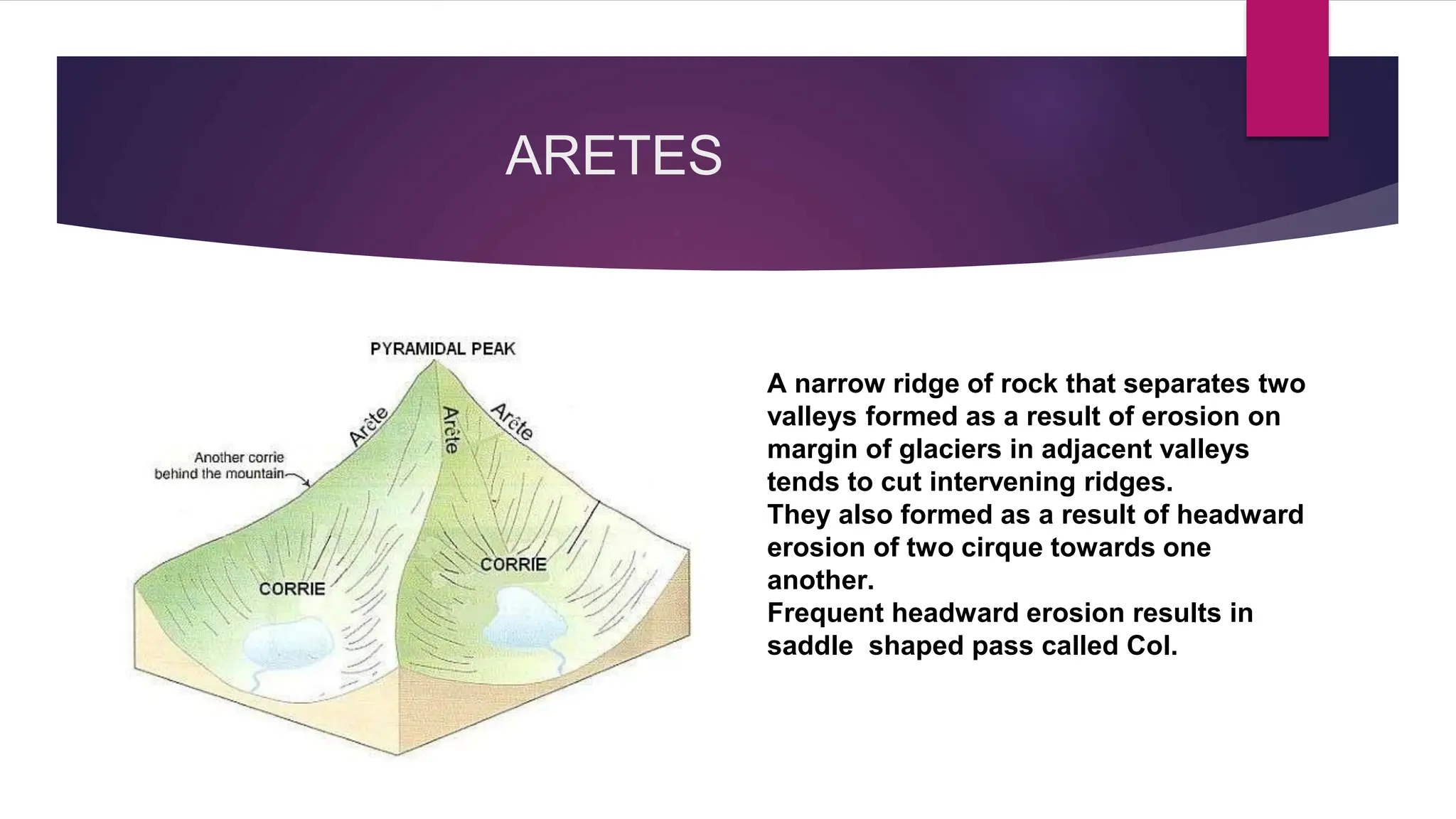 ARETES

PYRAMIDAL PEAK

Arête

Arête

Arête

Another corrie behind the mountain

CORRIE

CORRIE

A narrow ridge of rock that separates two valleys formed as a result of erosion on margin of glaciers in adjacent valleys tends to cut intervening ridges.
They also formed as a result of headward erosion of two cirque towards one another.
Frequent headward erosion results in saddle shaped pass called Col.